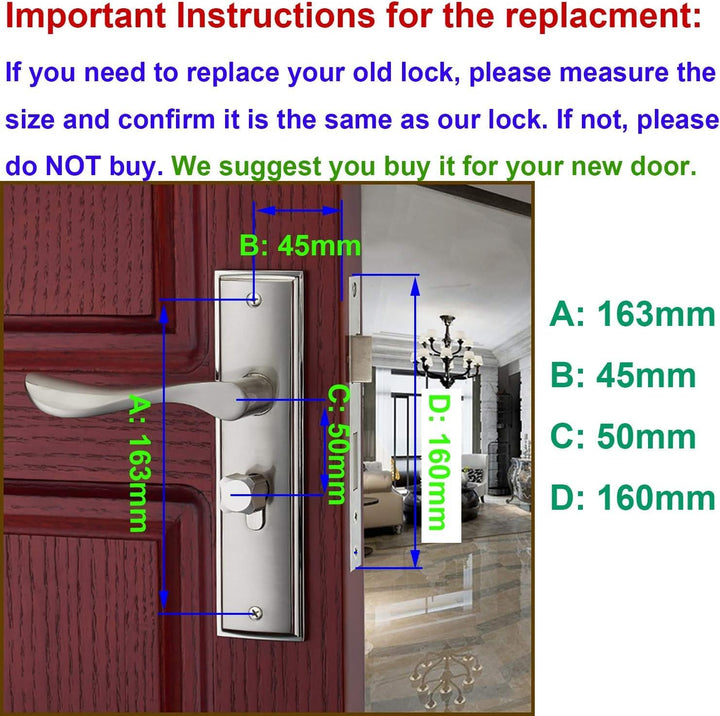 Important Instructions for the replacment:

If you need to replace your old lock, please measure the size and confirm it is the same as our lock. If not, please do NOT buy. We suggest you buy it for your new door.

B: 45mm

A: 163mm

C: 50mm

D: 160mm

A: 163mm
B: 45mm
C: 50mm
D: 160mm